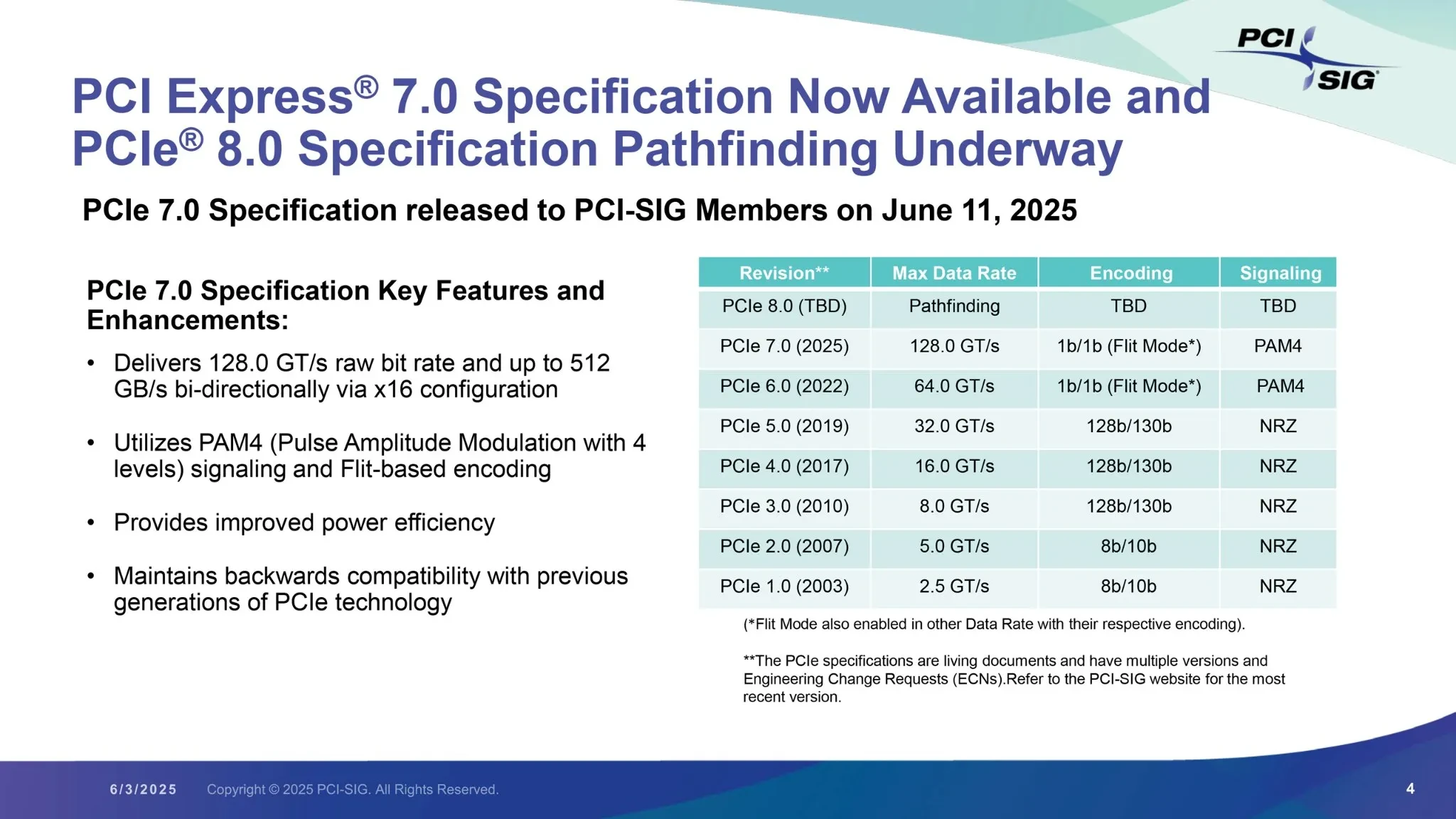 PCI SIG

PCI Express® 7.0 Specification Now Available and PCIe® 8.0 Specification Pathfinding Underway

PCIe 7.0 Specification released to PCI-SIG Members on June 11, 2025

PCIe 7.0 Specification Key Features and Enhancements:

• Delivers 128.0 GT/s raw bit rate and up to 512 GB/s bi-directionally via x16 configuration

• Utilizes PAM4 (Pulse Amplitude Modulation with 4 levels) signaling and Flit-based encoding

• Provides improved power efficiency

• Maintains backwards compatibility with previous generations of PCIe technology

| Revision** | Max Data Rate | Encoding | Signaling |
|---|---|---|---|
| PCIe 8.0 (TBD) | Pathfinding | TBD | TBD |
| PCIe 7.0 (2025) | 128.0 GT/s | 1b/1b (Flit Mode*) | PAM4 |
| PCIe 6.0 (2022) | 64.0 GT/s | 1b/1b (Flit Mode*) | PAM4 |
| PCIe 5.0 (2019) | 32.0 GT/s | 128b/130b | NRZ |
| PCIe 4.0 (2017) | 16.0 GT/s | 128b/130b | NRZ |
| PCIe 3.0 (2010) | 8.0 GT/s | 128b/130b | NRZ |
| PCIe 2.0 (2007) | 5.0 GT/s | 8b/10b | NRZ |
| PCIe 1.0 (2003) | 2.5 GT/s | 8b/10b | NRZ |

(*Flit Mode also enabled in other Data Rate with their respective encoding).

**The PCIe specifications are living documents and have multiple versions and Engineering Change Requests (ECNs).Refer to the PCI-SIG website for the most recent version.

6/3/2025 Copyright © 2025 PCI-SIG. All Rights Reserved. 4